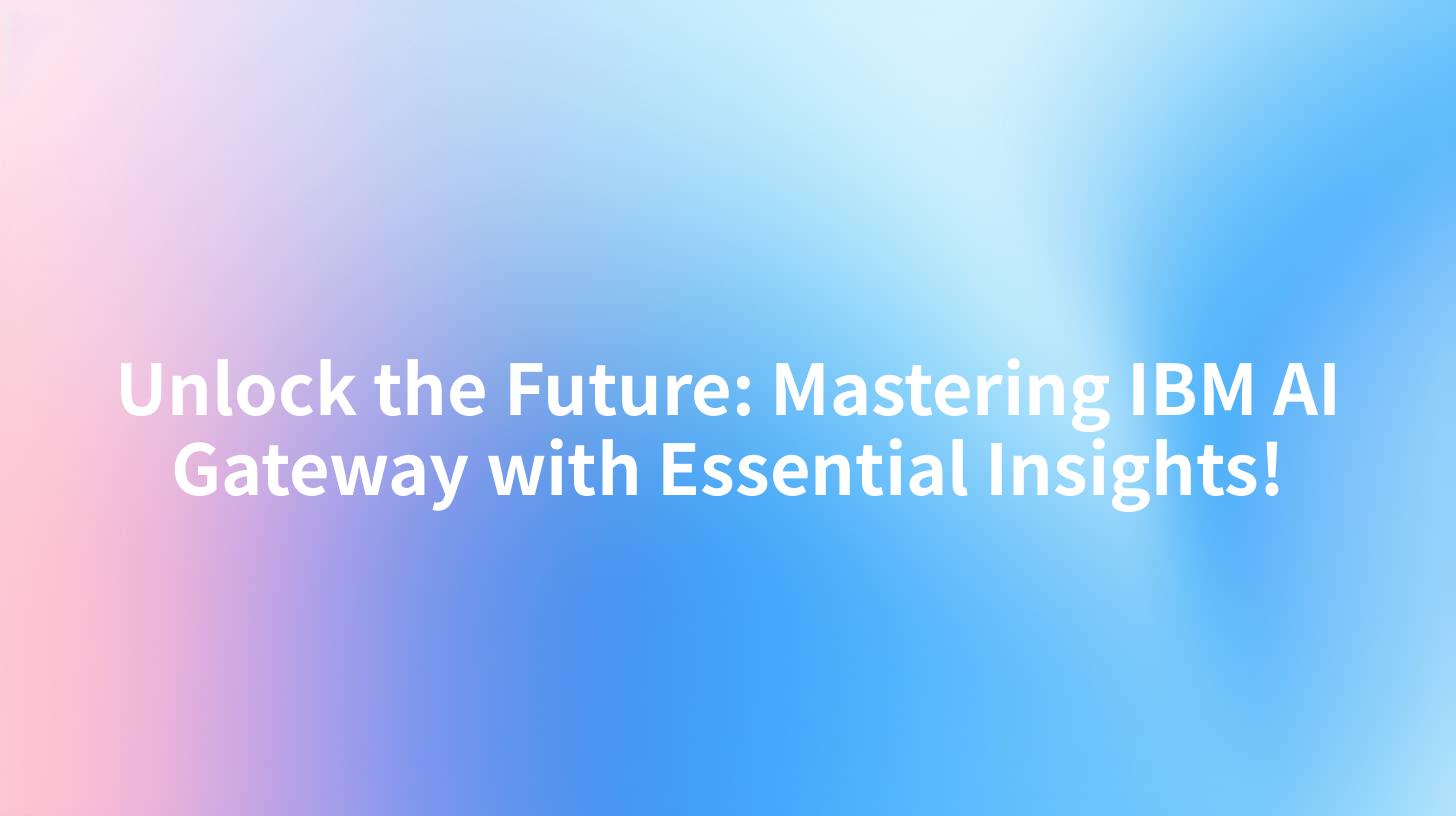 Unlock the Future: Mastering IBM AI Gateway with Essential Insights!